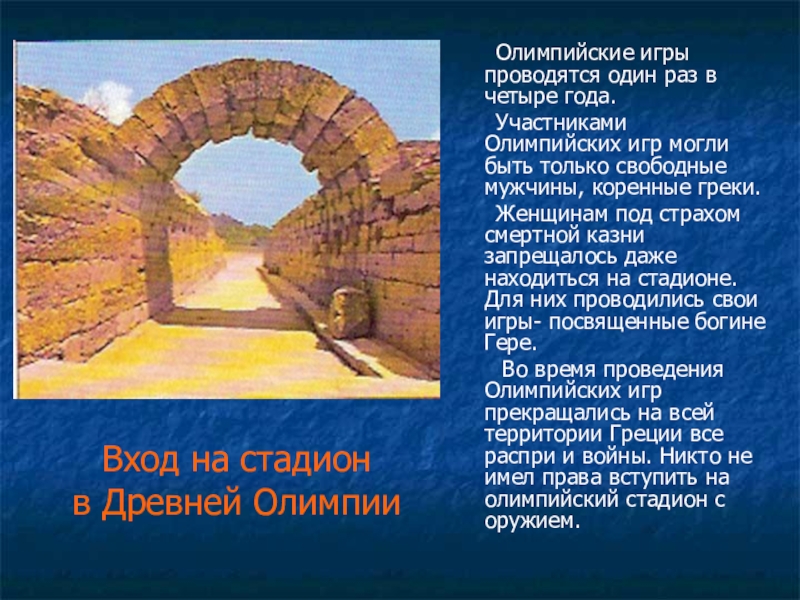 Вход на стадион в Древней Олимпии

Олимпийские игры проводятся один раз в четыре года.

Участниками Олимпийских игр могли быть только свободные мужчины, коренные греки.

Женщинам под страхом смертной казни запрещалось даже находиться на стадионе. Для них проводились свои игры- посвященные богине Гере.

Во время проведения Олимпийских игр прекращались на всей территории Греции все распри и войны. Никто не имел права вступить на олимпийский стадион с оружием.